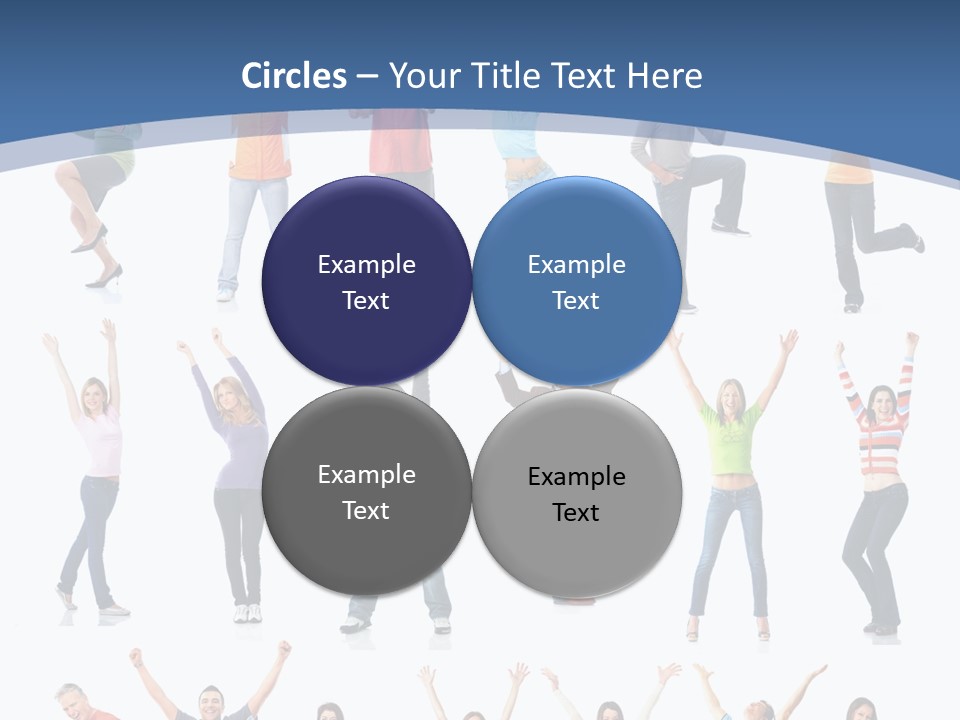 Circles – Your Title Text Here

Example Text

Example Text

Example Text

Example Text